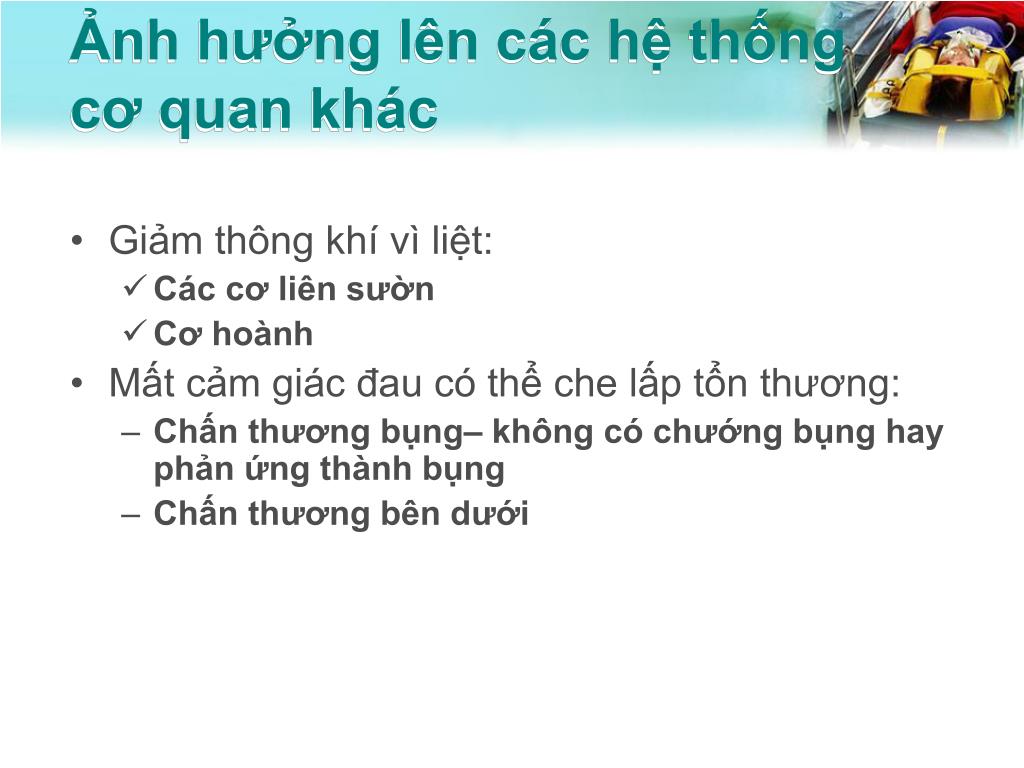 Ảnh hưởng lên các hệ thống cơ quan khác

• Giảm thông khí vì liệt:
✓ Các cơ liên sườn
✓ Cơ hoành
• Mất cảm giác đau có thể che lấp tổn thương:
– Chấn thương bụng– không có chướng bụng hay phản ứng thành bụng
– Chấn thương bên dưới